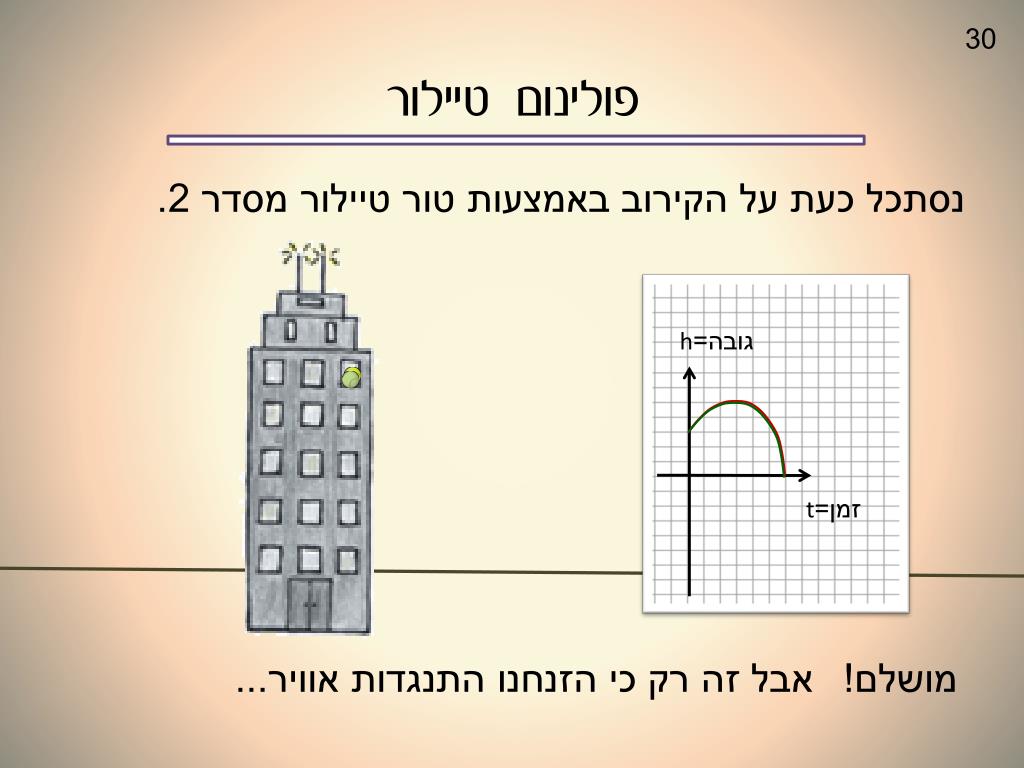 30

פולינום טיילור

נסתכל כעת על הקירוב באמצעות טור טיילור מסדר 2.

גובה=h

זמן=t

מושלם! אבל זה רק כי הזנחנו התנגדות אוויר...